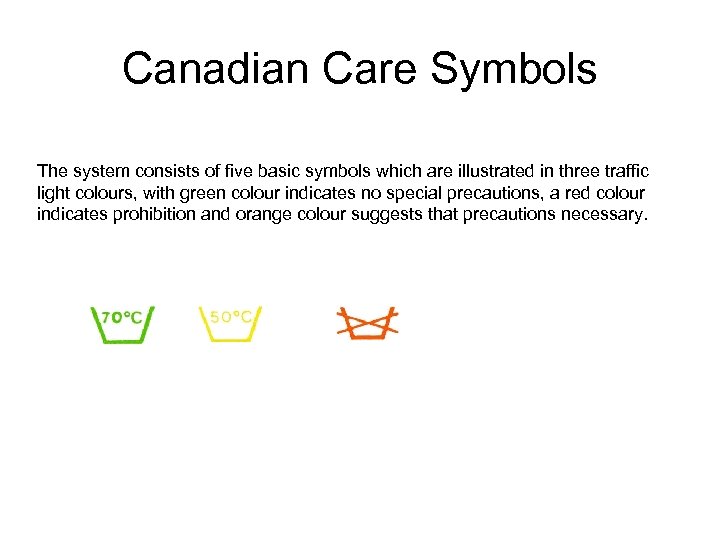 Canadian Care Symbols

The system consists of five basic symbols which are illustrated in three traffic light colours, with green colour indicates no special precautions, a red colour indicates prohibition and orange colour suggests that precautions necessary.

70°C

50°C